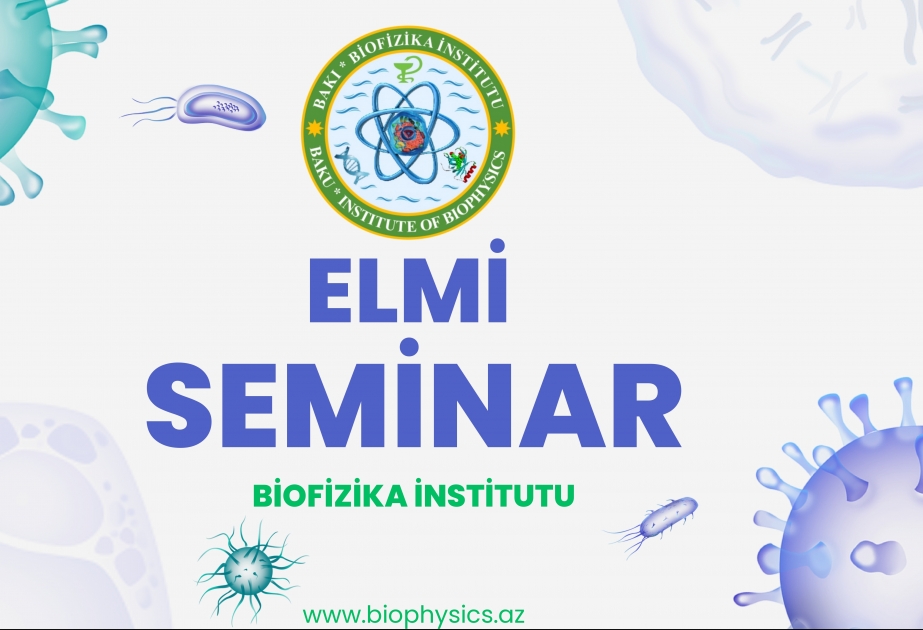 BAKI * BİOFİZİKA İNSTİTUTU
BAKU * INSTITUTE OF BIOPHYSICS

ELMİ SEMİNAR

BİOFİZİKA İNSTİTUTU

www.biophysics.az